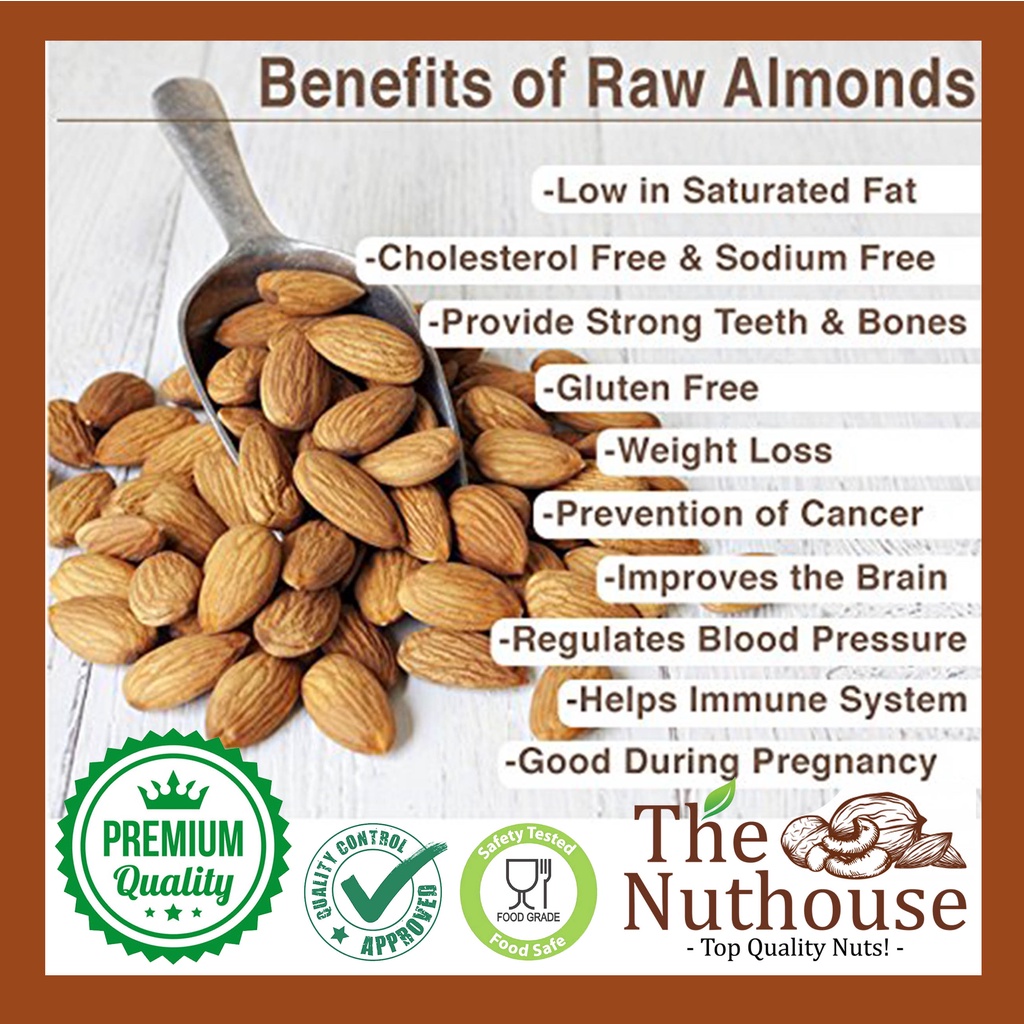 Benefits of Raw Almonds

-Low in Saturated Fat
-Cholesterol Free & Sodium Free
-Provide Strong Teeth & Bones
-Gluten Free
-Weight Loss
-Prevention of Cancer
-Improves the Brain
-Regulates Blood Pressure
-Helps Immune System
-Good During Pregnancy

PREMIUM Quality

QUALITY CONTROL APPROVED

Safety Tested FOOD GRADE Food Safe

The Nuthouse
- Top Quality Nuts! -